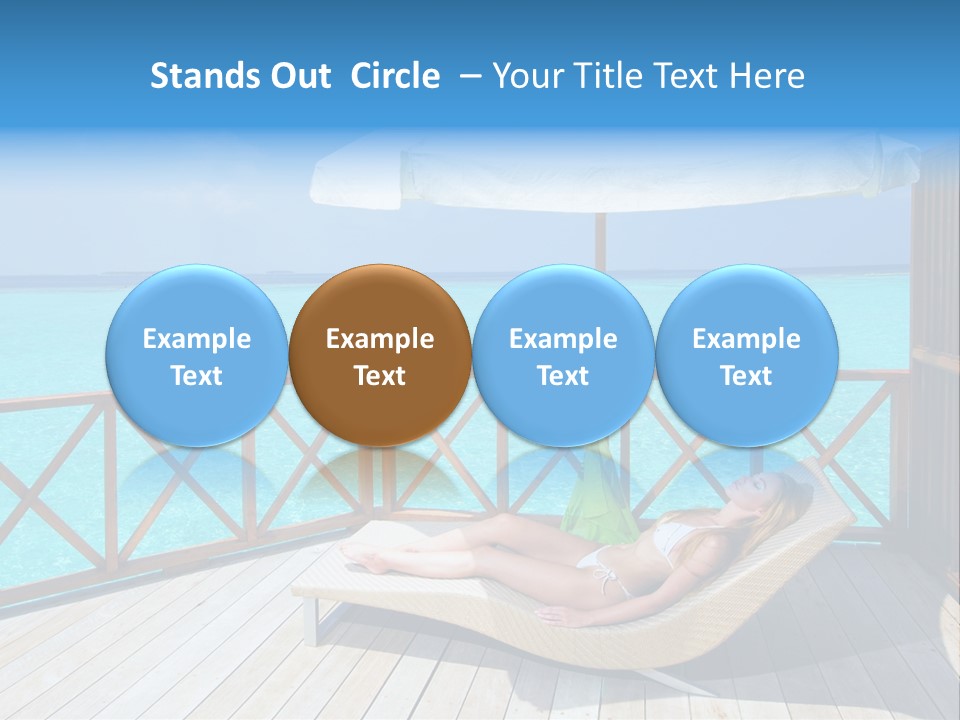 Stands Out Circle – Your Title Text Here

Example Text

Example Text

Example Text

Example Text